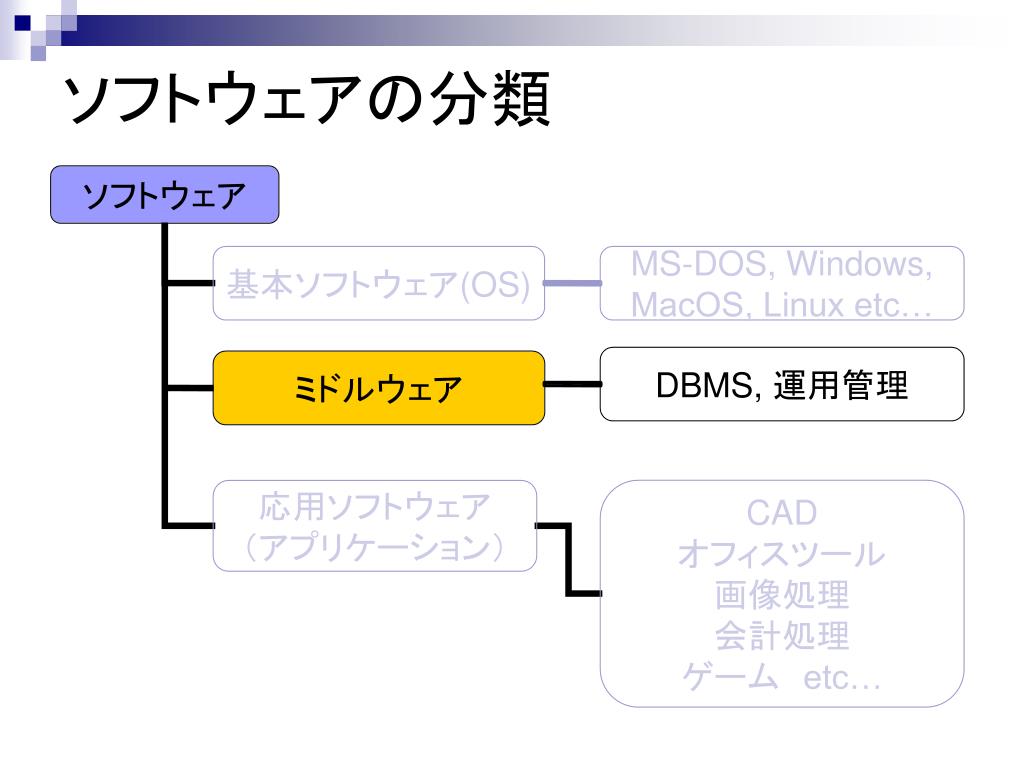 ソフトウェアの分類

ソフトウェア

基本ソフトウェア(OS)

MS-DOS, Windows, MacOS, Linux etc…

ミドルウェア

DBMS, 運用管理

応用ソフトウェア
（アプリケーション）

CAD
オフィスツール
画像処理
会計処理
ゲーム etc…